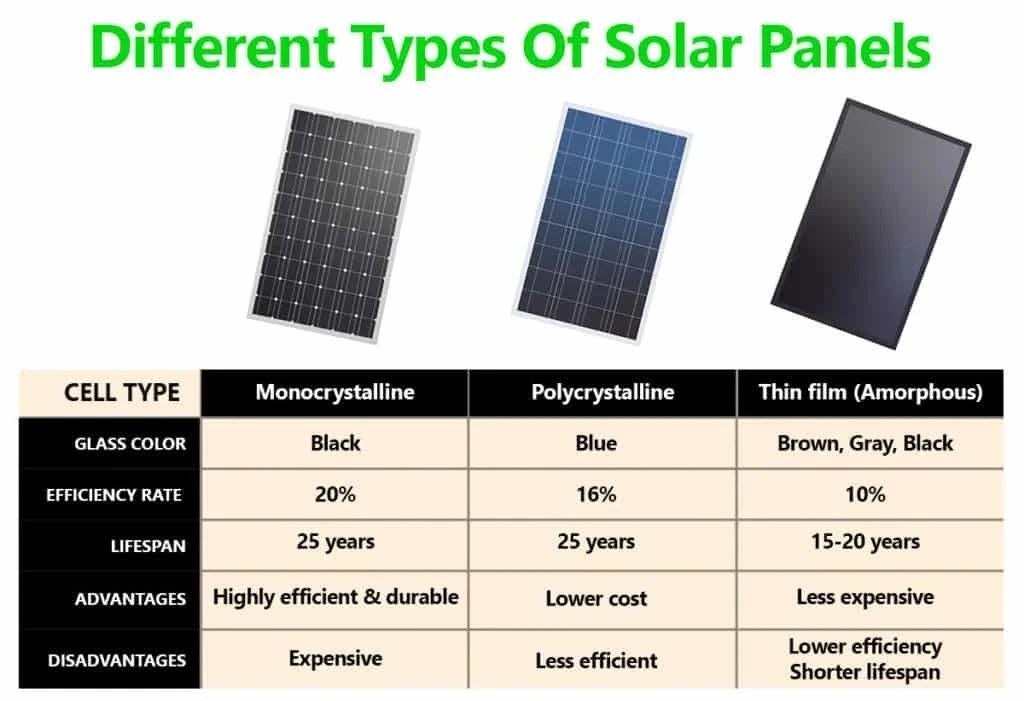 Different Types Of Solar Panels

| CELL TYPE | Monocrystalline | Polycrystalline | Thin film (Amorphous) |
|---|---|---|---|
| GLASS COLOR | Black | Blue | Brown, Gray, Black |
| EFFICIENCY RATE | 20% | 16% | 10% |
| LIFESPAN | 25 years | 25 years | 15-20 years |
| ADVANTAGES | Highly efficient & durable | Lower cost | Less expensive |
| DISADVANTAGES | Expensive | Less efficient | Lower efficiency Shorter lifespan |